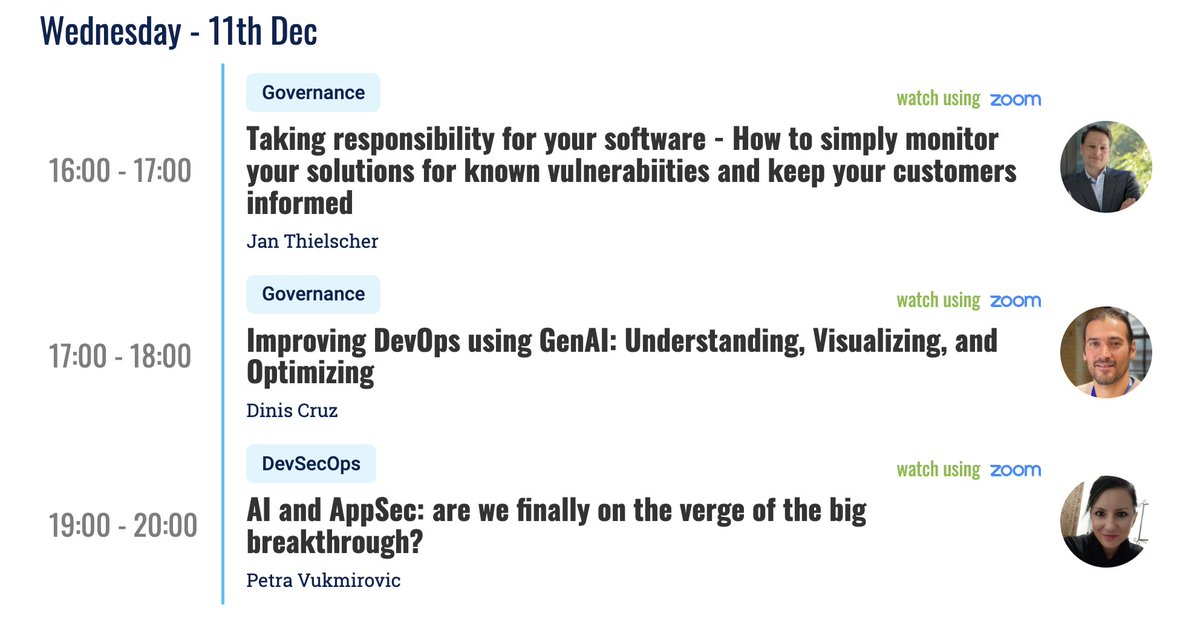 Wednesday - 11th Dec

16:00 - 17:00

Governance

watch using zoom

Taking responsibility for your software - How to simply monitor your solutions for known vulnerabiities and keep your customers informed

Jan Thielscher

17:00 - 18:00

Governance

watch using zoom

Improving DevOps using GenAI: Understanding, Visualizing, and Optimizing

Dinis Cruz

19:00 - 20:00

DevSecOps

watch using zoom

AI and AppSec: are we finally on the verge of the big breakthrough?

Petra Vukmirovic